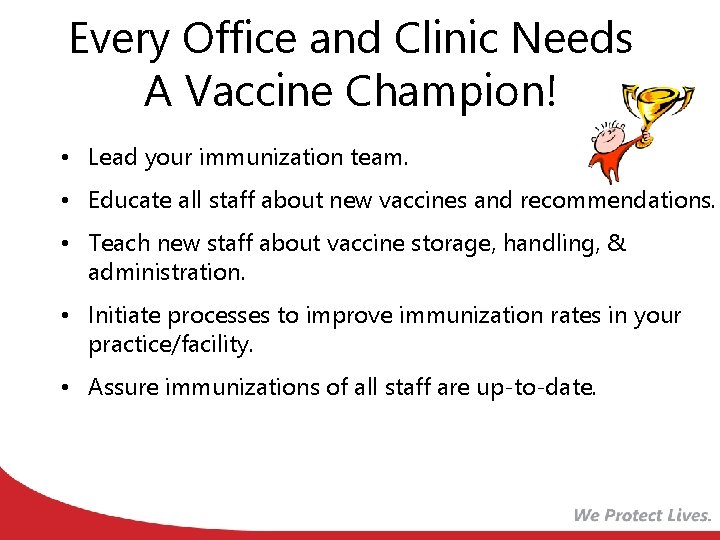 Every Office and Clinic Needs A Vaccine Champion!

• Lead your immunization team.

• Educate all staff about new vaccines and recommendations.

• Teach new staff about vaccine storage, handling, & administration.

• Initiate processes to improve immunization rates in your practice/facility.

• Assure immunizations of all staff are up-to-date.

We Protect Lives.